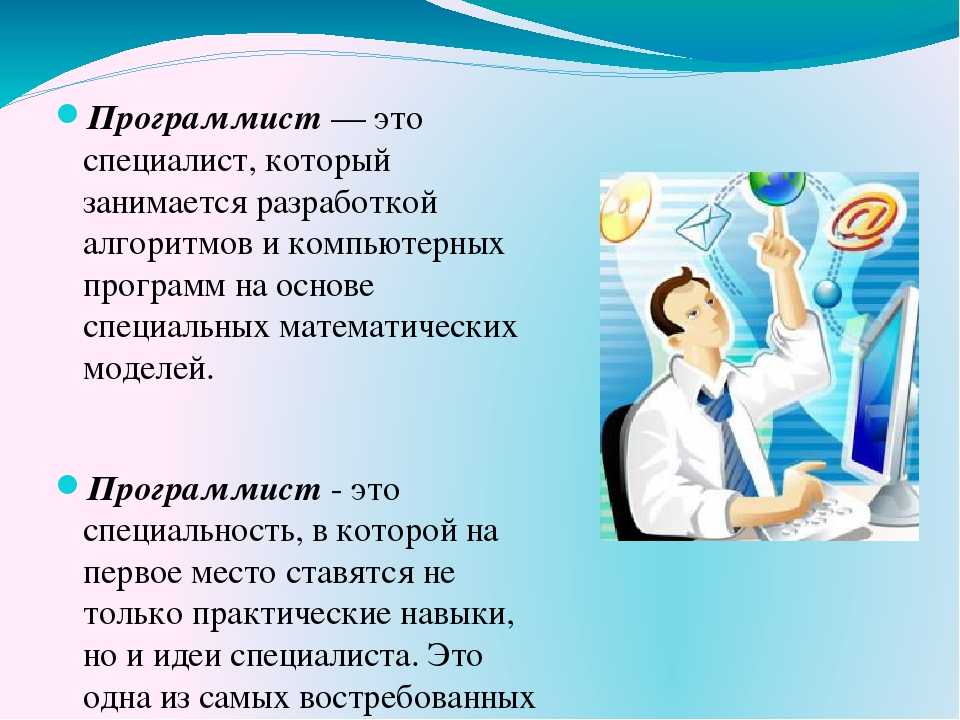 Программист — это специалист, который занимается разработкой алгоритмов и компьютерных программ на основе специальных математических моделей.

Программист - это специальность, в которой на первое место ставятся не только практические навыки, но и идеи специалиста. Это одна из самых востребованных